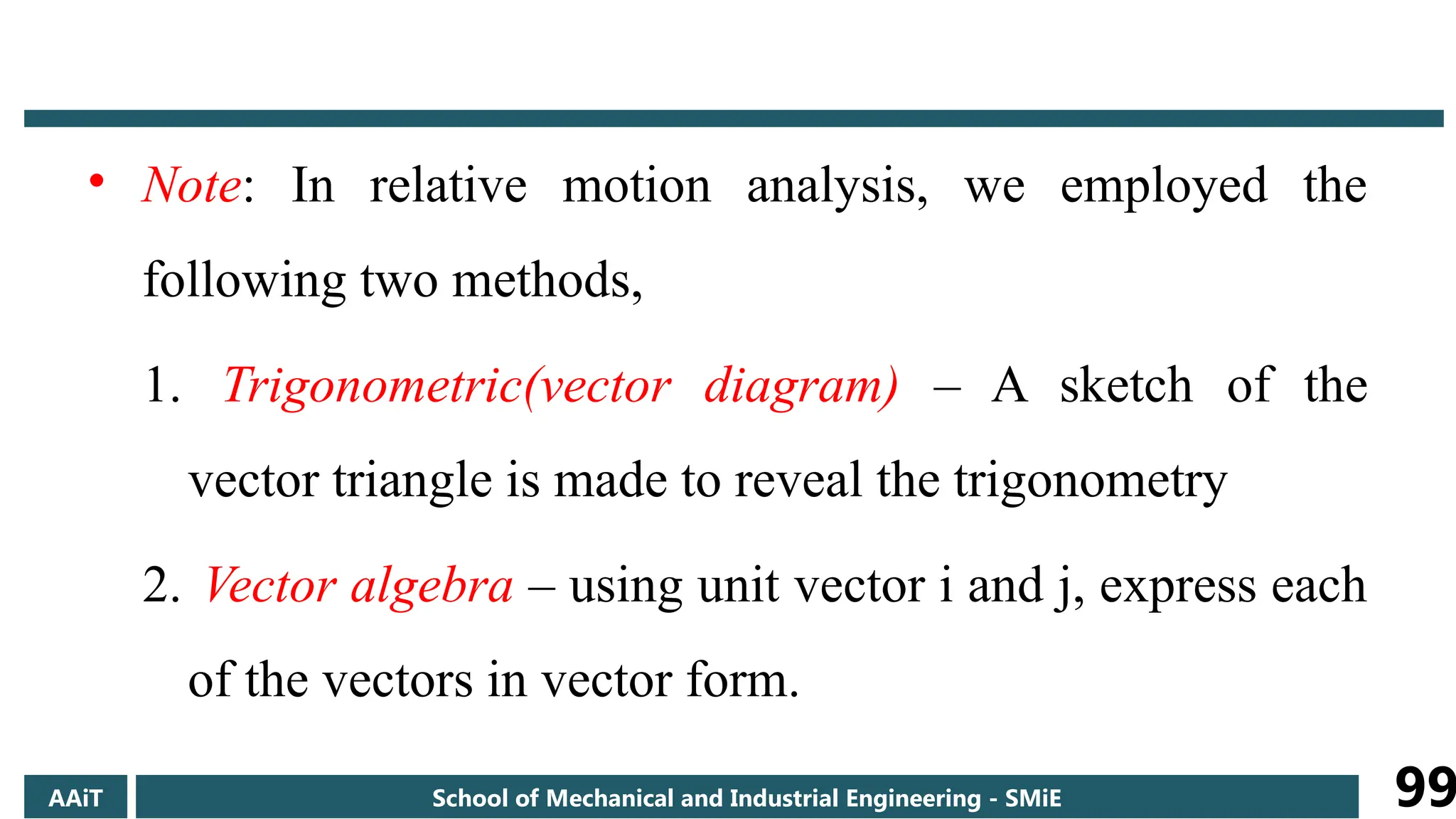 • Note: In relative motion analysis, we employed the following two methods,

1. Trigonometric(vector diagram) – A sketch of the vector triangle is made to reveal the trigonometry

2. Vector algebra – using unit vector i and j, express each of the vectors in vector form.

AAiT

School of Mechanical and Industrial Engineering - SMiE

99